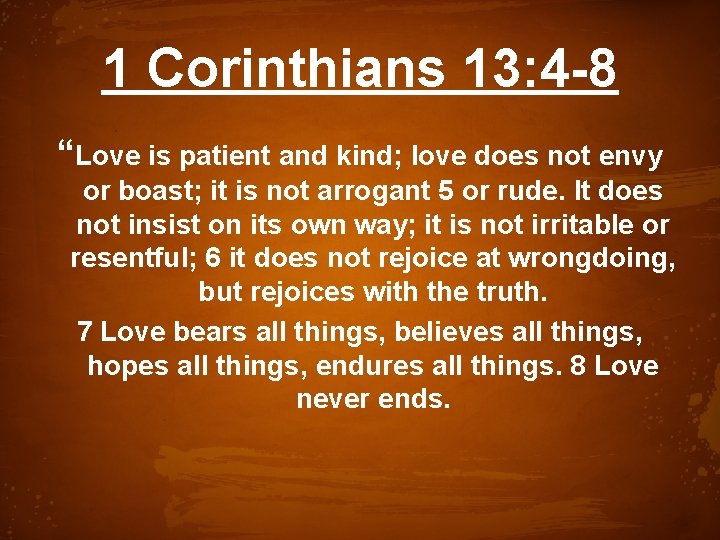 1 Corinthians 13:4-8

“Love is patient and kind; love does not envy or boast; it is not arrogant 5 or rude. It does not insist on its own way; it is not irritable or resentful; 6 it does not rejoice at wrongdoing, but rejoices with the truth.

7 Love bears all things, believes all things, hopes all things, endures all things. 8 Love never ends.